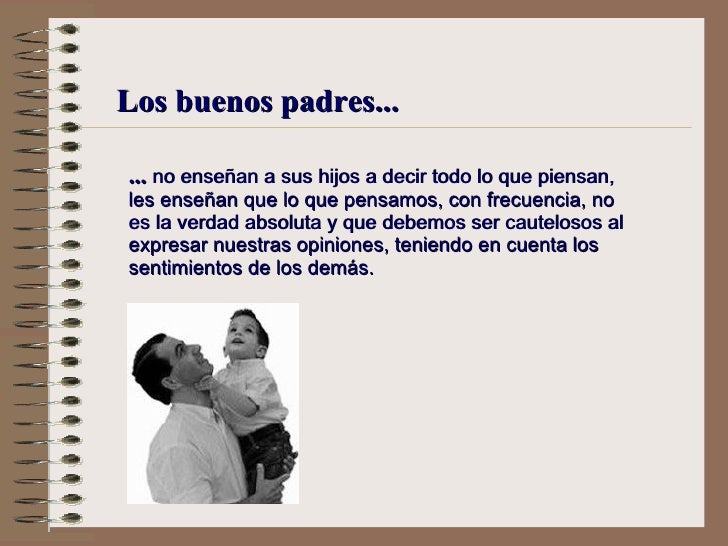 Los buenos padres...

... no enseñan a sus hijos a decir todo lo que piensan, les enseñan que lo que pensamos, con frecuencia, no es la verdad absoluta y que debemos ser cautelosos al expresar nuestras opiniones, teniendo en cuenta los sentimientos de los demás.